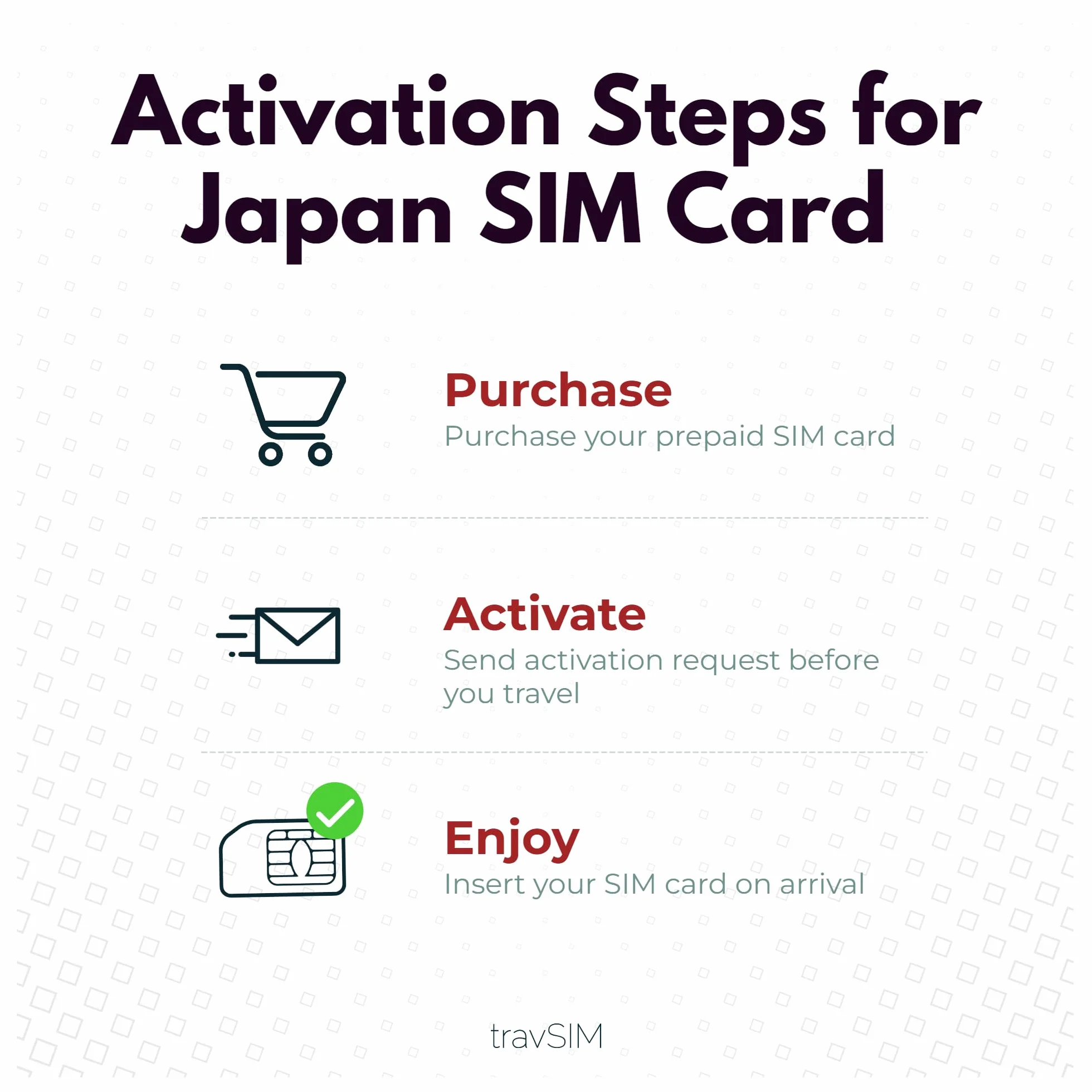 Activation Steps for Japan SIM Card

Purchase
Purchase your prepaid SIM card

Activate
Send activation request before you travel

Enjoy
Insert your SIM card on arrival

travSIM